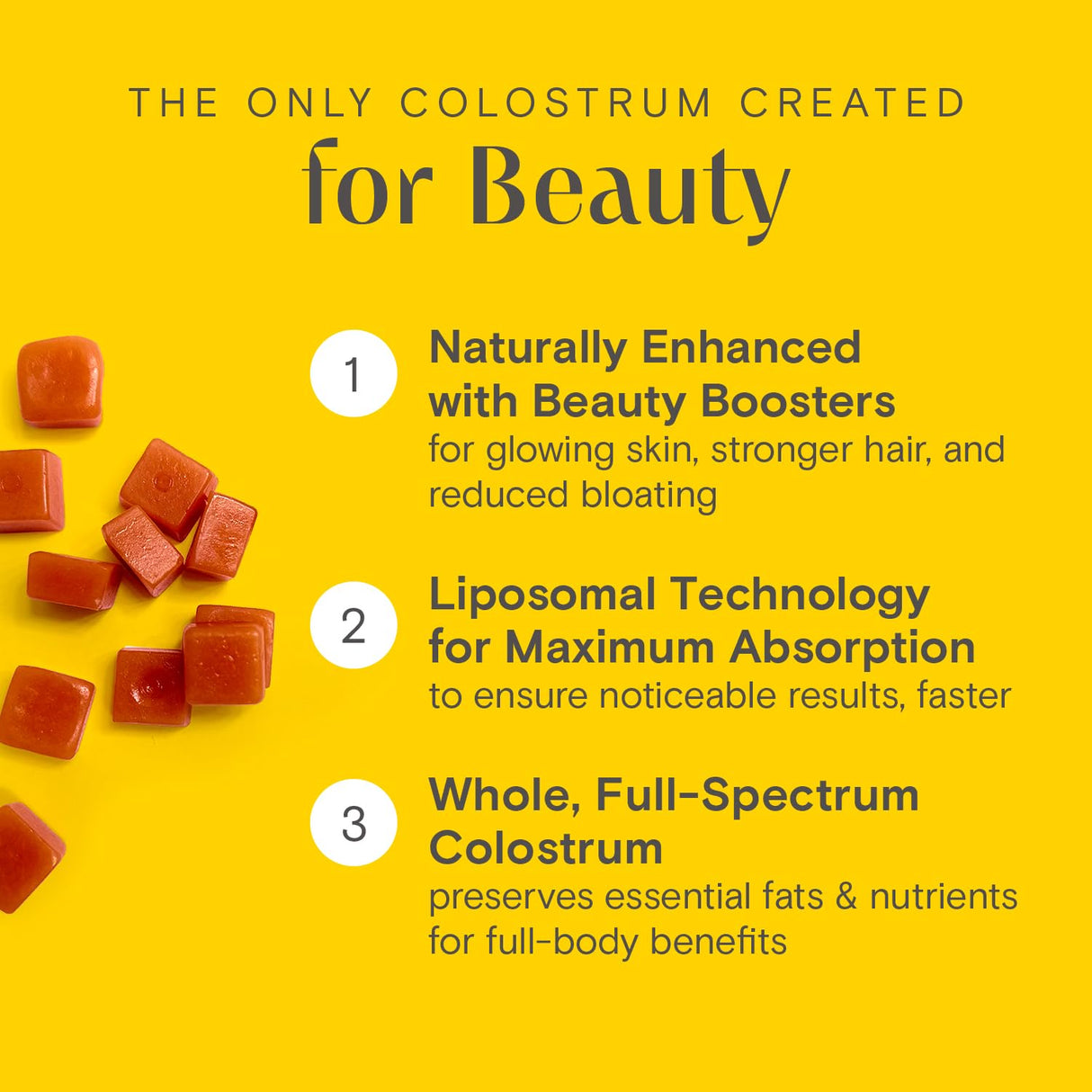 THE ONLY COLOSTRUM CREATED
for Beauty

1
Naturally Enhanced with Beauty Boosters
for glowing skin, stronger hair, and reduced bloating

2
Liposomal Technology for Maximum Absorption
to ensure noticeable results, faster

3
Whole, Full-Spectrum Colostrum
preserves essential fats & nutrients for full-body benefits